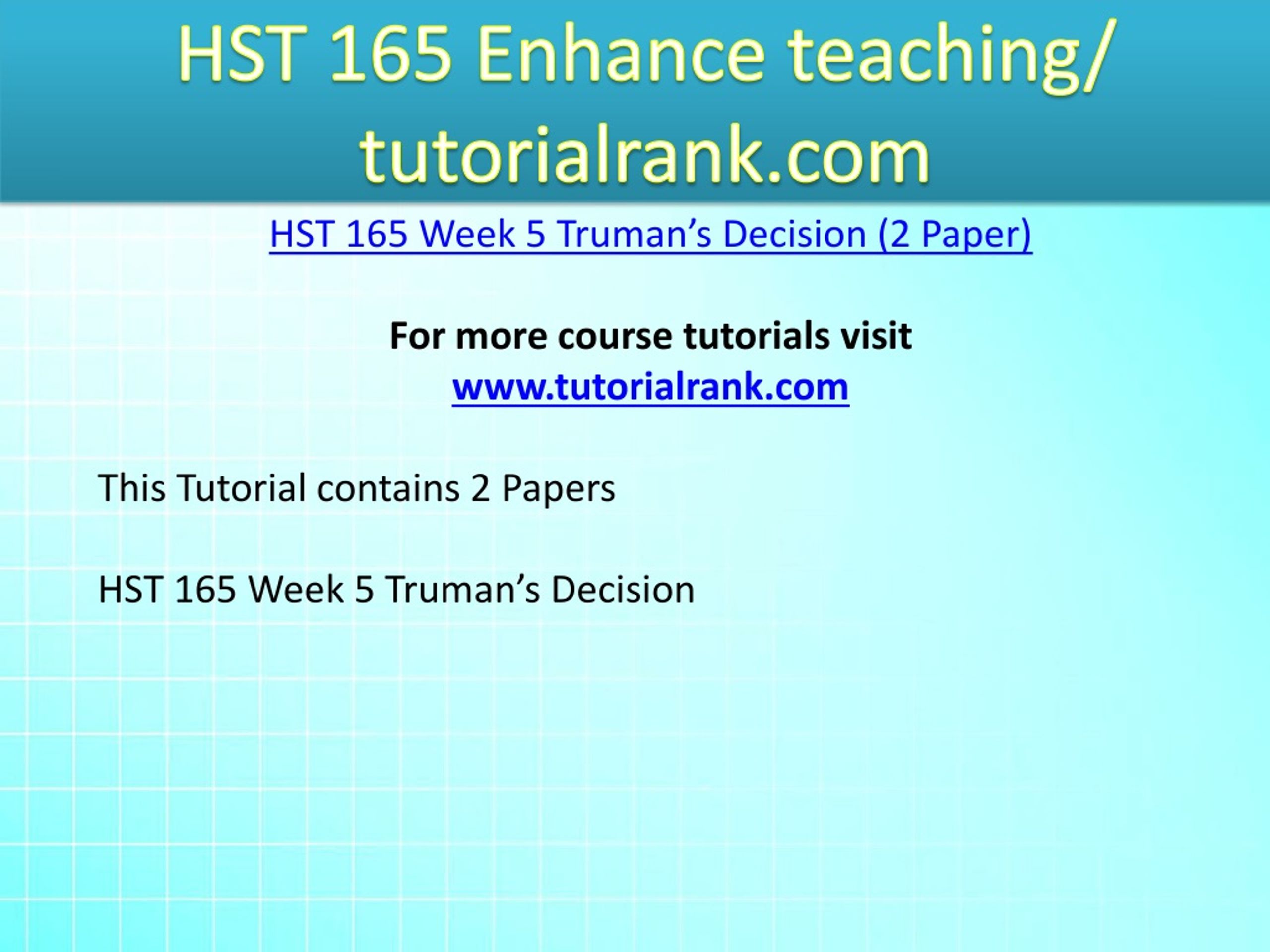 HST 165 Enhance teaching/ tutorialrank.com

HST 165 Week 5 Truman’s Decision (2 Paper)

For more course tutorials visit
www.tutorialrank.com

This Tutorial contains 2 Papers

HST 165 Week 5 Truman’s Decision